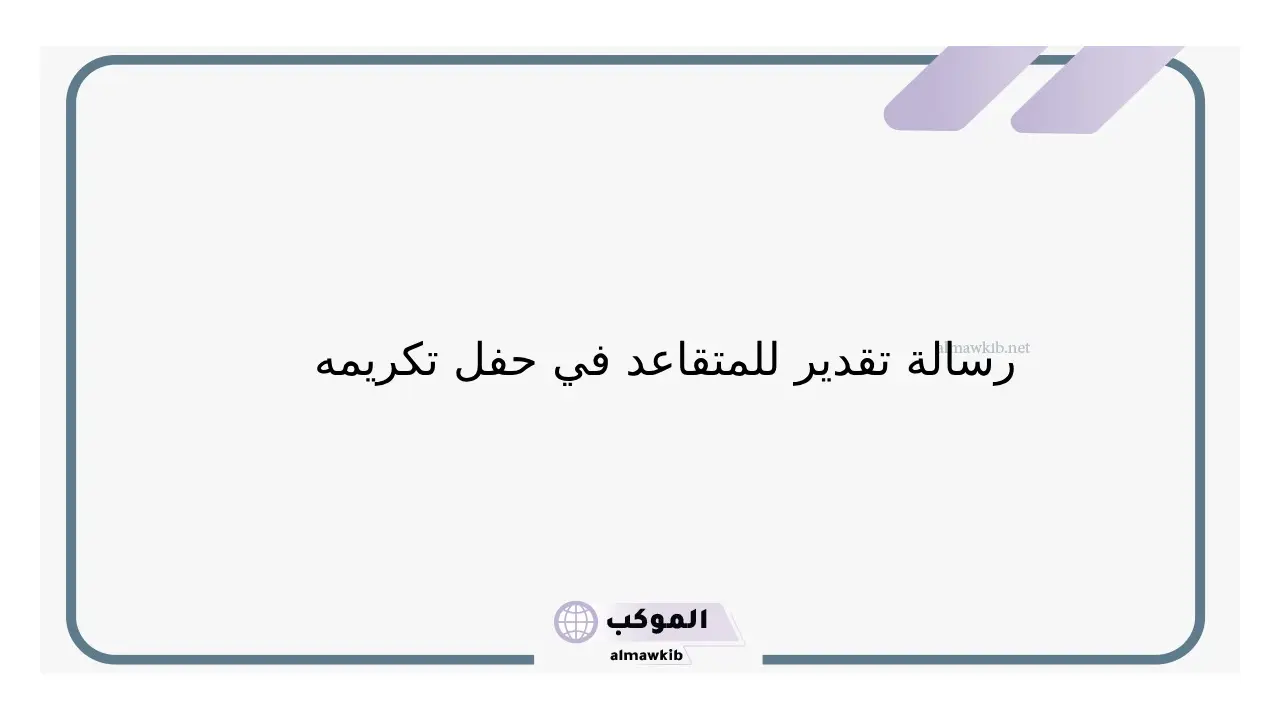 almawkib.net

رسالة تقدير للمتقاعد في حفل تكريمه

الموكب
almawkib